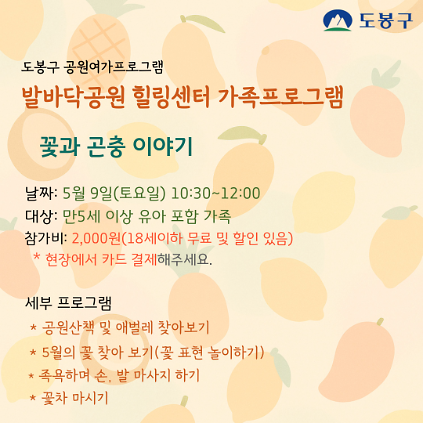 도봉구

도봉구 공원여가프로그램

발바닥공원 힐링센터 가족프로그램

꽃과 곤충 이야기

날짜: 5월 9일(토요일) 10:30~12:00
대상: 만5세 이상 유아 포함 가족
참가비: 2,000원(18세이하 무료 및 할인 있음)
* 현장에서 카드 결제해주세요.

세부 프로그램
* 공원산책 및 애벌레 찾아보기
* 5월의 꽃 찾아 보기(꽃 표현 놀이하기)
* 족욕하며 손, 발 마사지 하기
* 꽃차 마시기